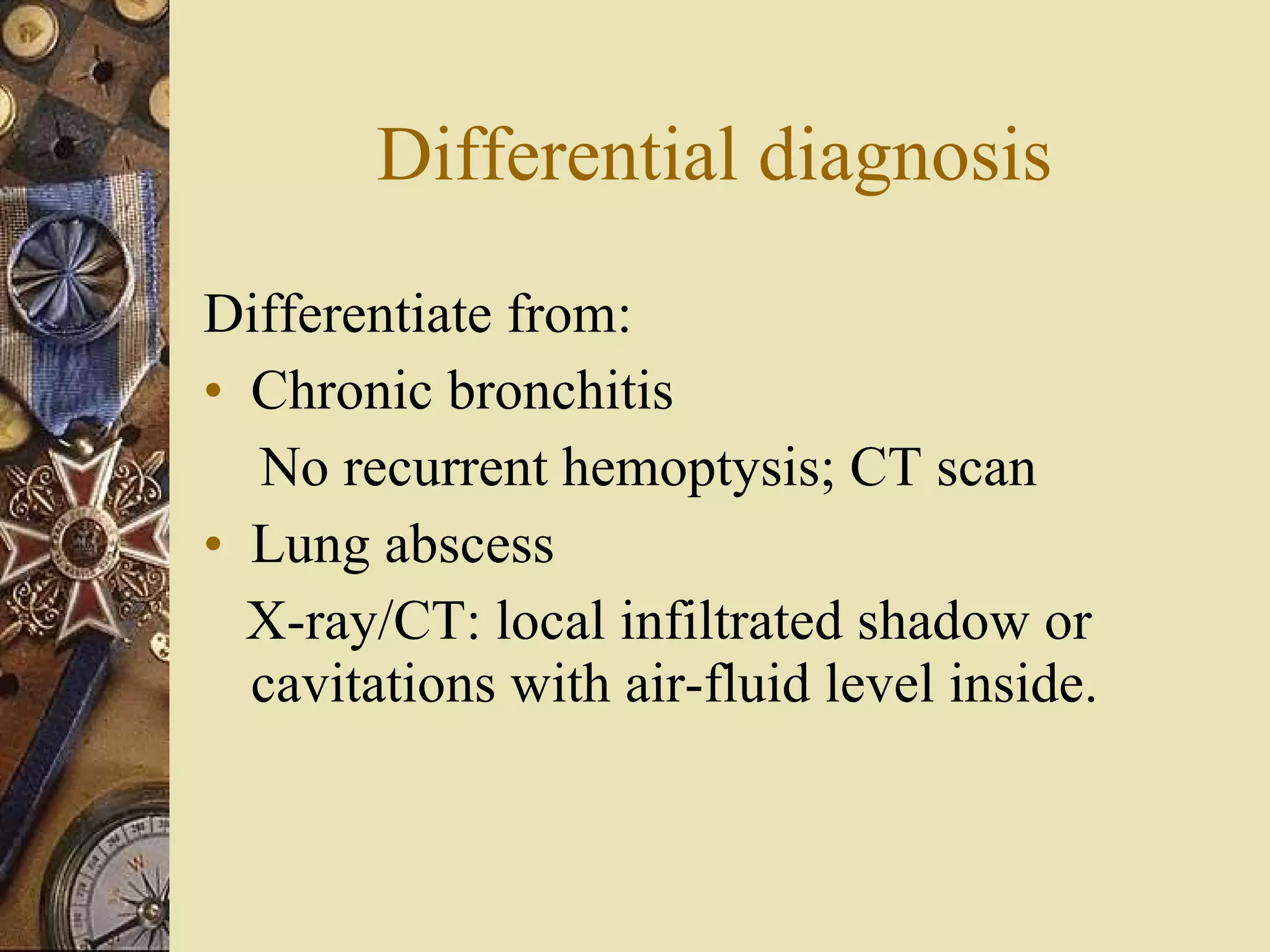 Differential diagnosis

Differentiate from:

• Chronic bronchitis

No recurrent hemoptysis; CT scan

• Lung abscess

X-ray/CT: local infiltrated shadow or cavitations with air-fluid level inside.